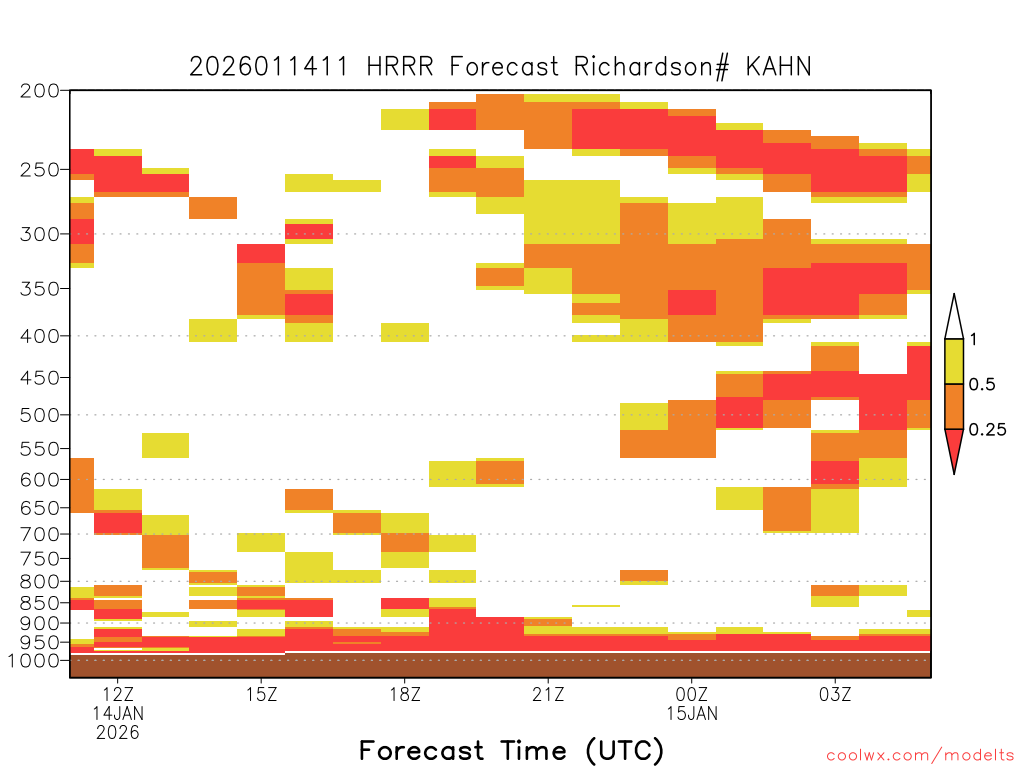 2026011411 HRRR Forecast Richardson# KAHN

200
250
300
350
400
450
500
550
600
650
700
750
800
850
900
950
1000

1
0.5
0.25

12Z
14JAN
2026
15Z
18Z
21Z
00Z
15JAN
03Z

Forecast Time (UTC)

coolwx.com/modelts